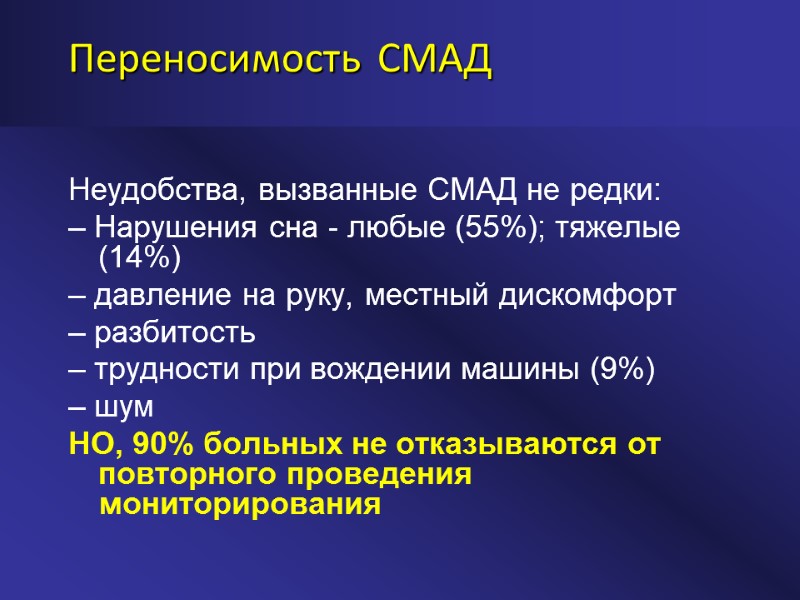 Переносимость СМАД

Неудобства, вызванные СМАД не редки:
– Нарушения сна - любые (55%); тяжелые (14%)
– давление на руку, местный дискомфорт
– разбитость
– трудности при вождении машины (9%)
– шум
НО, 90% больных не отказываются от повторного проведения мониторирования